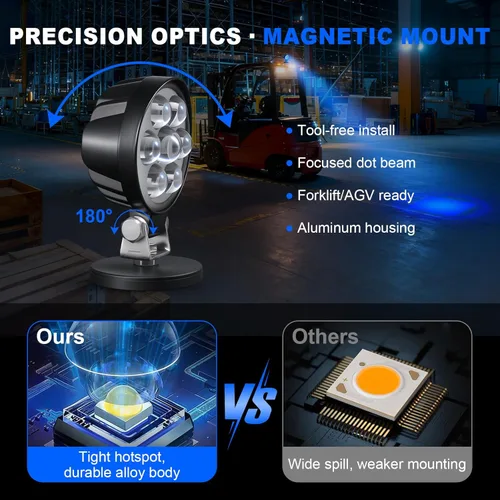 PRECISION OPTICS · MAGNETIC MOUNT

180°

• Tool-free install
• Focused dot beam
• Forklift/AGV ready
• Aluminum housing

Ours

Tight hotspot, durable alloy body

VS

Others

Wide spill, weaker mounting